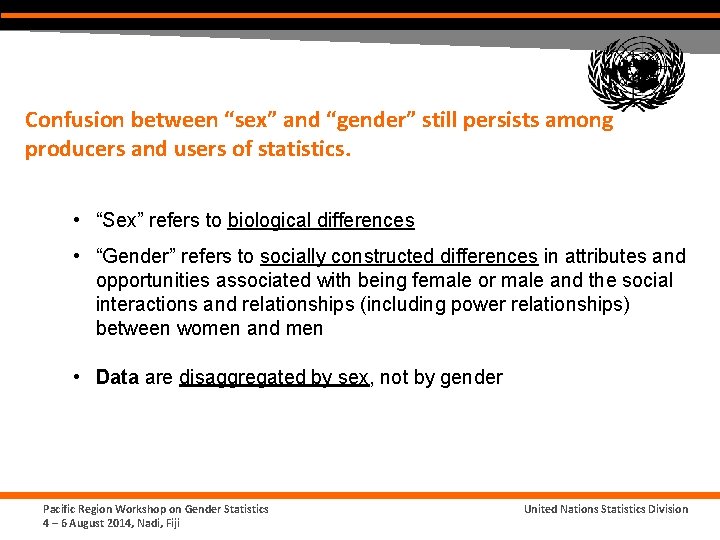 Confusion between “sex” and “gender” still persists among producers and users of statistics.

• “Sex” refers to biological differences

• “Gender” refers to socially constructed differences in attributes and opportunities associated with being female or male and the social interactions and relationships (including power relationships) between women and men

• Data are disaggregated by sex, not by gender

Pacific Region Workshop on Gender Statistics
4 – 6 August 2014, Nadi, Fiji

United Nations Statistics Division